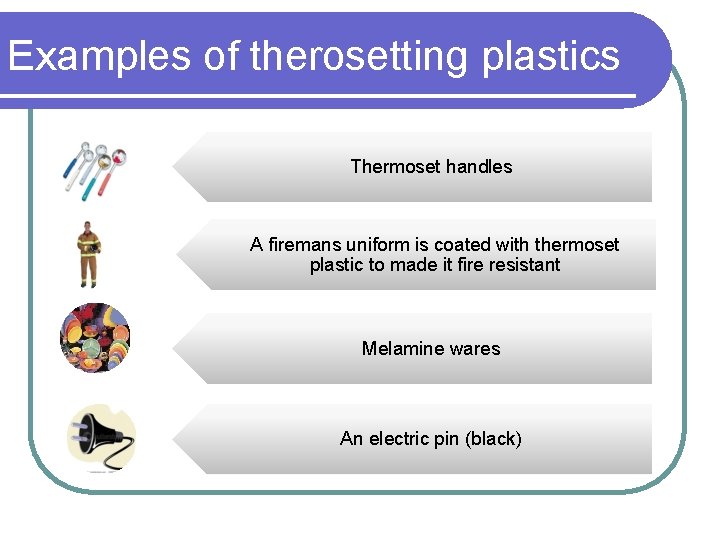 Examples of therosetting plastics

Thermoset handles

A firemans uniform is coated with thermoset plastic to made it fire resistant

Melamine wares

An electric pin (black)